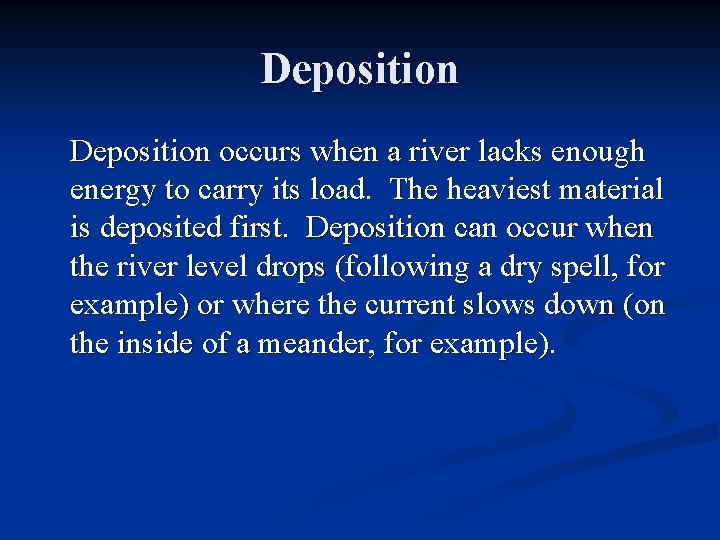 Deposition

Deposition occurs when a river lacks enough energy to carry its load. The heaviest material is deposited first. Deposition can occur when the river level drops (following a dry spell, for example) or where the current slows down (on the inside of a meander, for example).